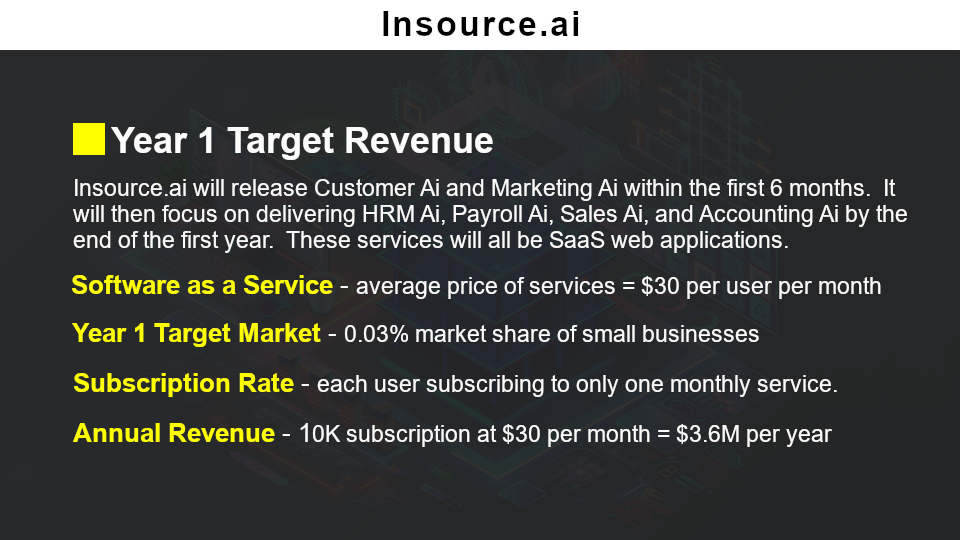 Insource.ai

Year 1 Target Revenue

Insource.ai will release Customer Ai and Marketing Ai within the first 6 months. It will then focus on delivering HRM Ai, Payroll Ai, Sales Ai, and Accounting Ai by the end of the first year. These services will all be SaaS web applications.

Software as a Service - average price of services = \$30 per user per month

Year 1 Target Market - 0.03% market share of small businesses

Subscription Rate - each user subscribing to only one monthly service.

Annual Revenue - 10K subscription at \$30 per month = \$3.6M per year